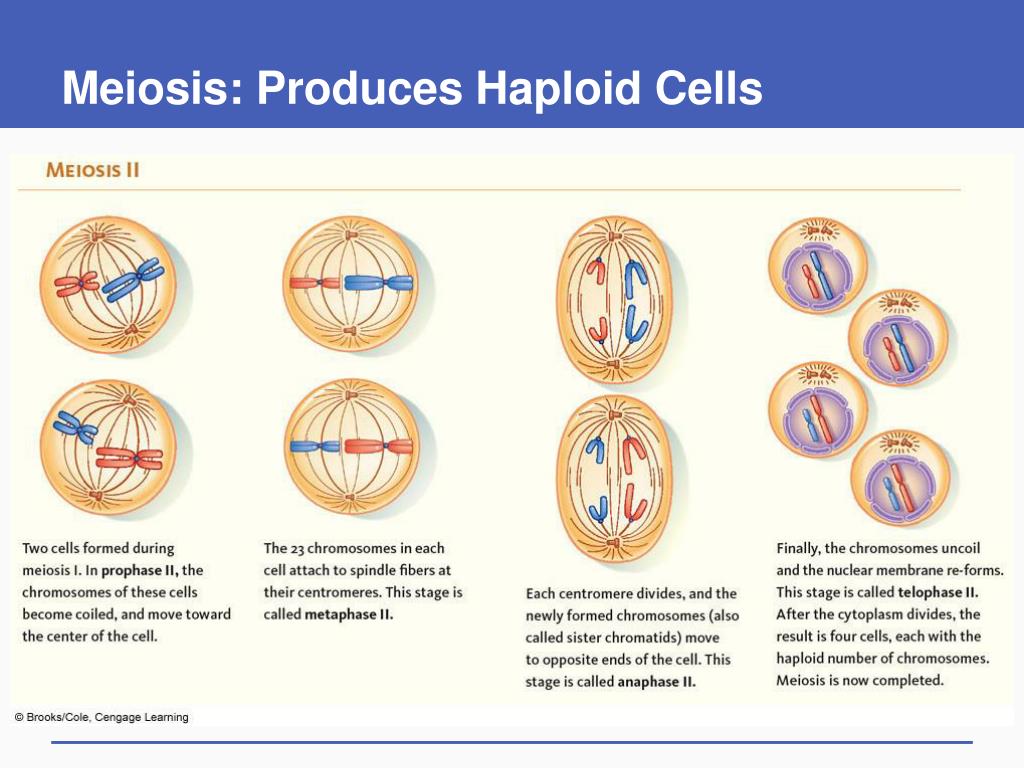 Meiosis: Produces Haploid Cells

MEIOSIS II

Two cells formed during meiosis I. In prophase II, the chromosomes of these cells become coiled, and move toward the center of the cell.

The 23 chromosomes in each cell attach to spindle fibers at their centromeres. This stage is called metaphase II.

Each centromere divides, and the newly formed chromosomes (also called sister chromatids) move to opposite ends of the cell. This stage is called anaphase II.

Finally, the chromosomes uncoil and the nuclear membrane re-forms. This stage is called telophase II. After the cytoplasm divides, the result is four cells, each with the haploid number of chromosomes. Meiosis is now completed.

© Brooks/Cole, Cengage Learning